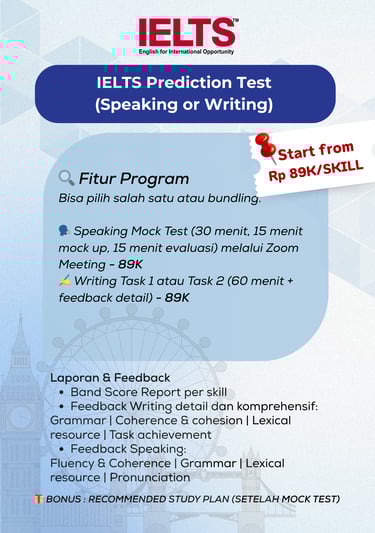 IELTS™
English for International Opportunity

IELTS Prediction Test (Speaking or Writing)

Start from Rp 89K/SKILL

Fitur Program
Bisa pilih salah satu atau bundling.

Speaking Mock Test (30 menit, 15 menit mock up, 15 menit evaluasi) melalui Zoom Meeting - 89K
Writing Task 1 atau Task 2 (60 menit + feedback detail) - 89K

Laporan & Feedback
• Band Score Report per skill
• Feedback Writing detail dan komprehensif: Grammar | Coherence & cohesion | Lexical resource | Task achievement
• Feedback Speaking: Fluency & Coherence | Grammar | Lexical resource | Pronunciation

BONUS : RECOMMENDED STUDY PLAN (SETELAH MOCK TEST)